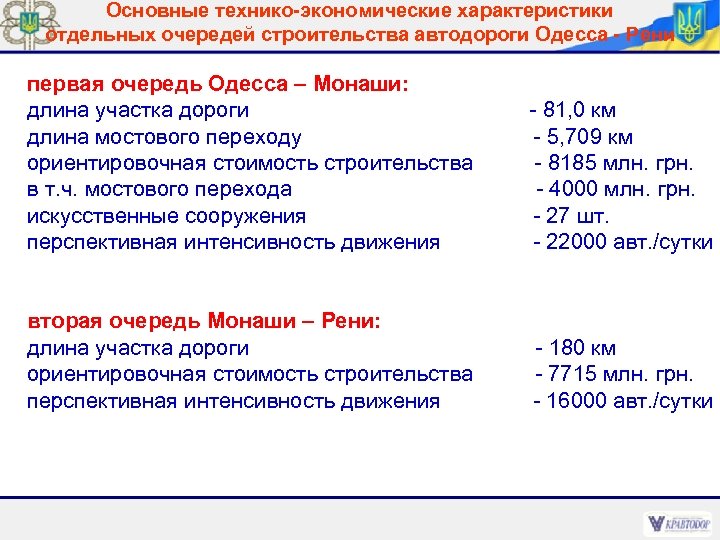 Основные технико-экономические характеристики отдельных очередей строительства автодороги Одесса - Рени

первая очередь Одесса – Монаши:
длина участка дороги - 81,0 км
длина мостового переходу - 5,709 км
ориентировочная стоимость строительства - 8185 млн. грн.
в т.ч. мостового перехода - 4000 млн. грн.
искусственные сооружения - 27 шт.
перспективная интенсивность движения - 22000 авт./сутки

вторая очередь Монаши – Рени:
длина участка дороги - 180 км
ориентировочная стоимость строительства - 7715 млн. грн.
перспективная интенсивность движения - 16000 авт./сутки

УКРАВТОДОР